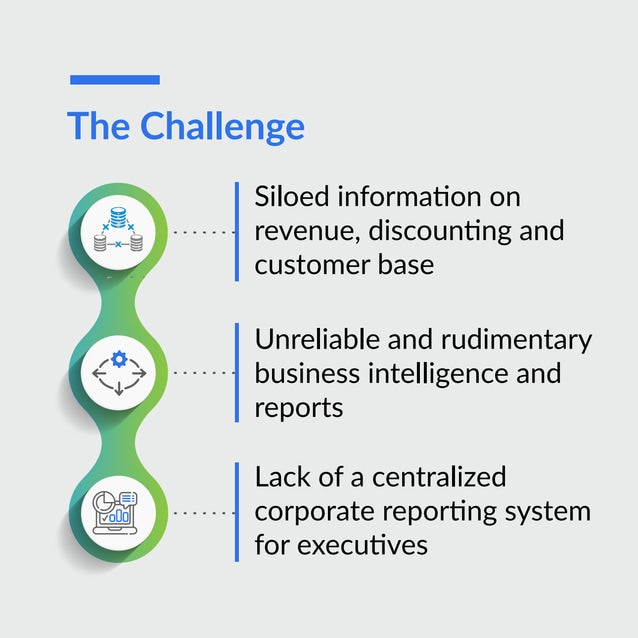 The Challenge

Siloed information on revenue, discounting and customer base

Unreliable and rudimentary business intelligence and reports

Lack of a centralized corporate reporting system for executives